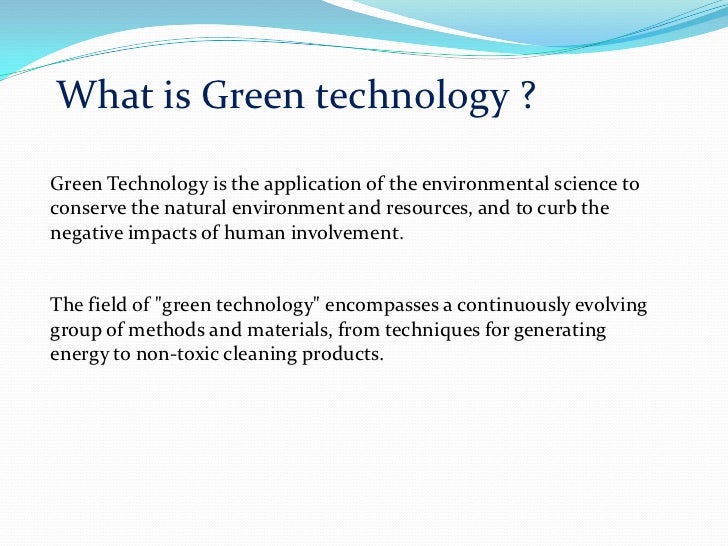 What is Green technology ?

Green Technology is the application of the environmental science to conserve the natural environment and resources, and to curb the negative impacts of human involvement.

The field of "green technology" encompasses a continuously evolving group of methods and materials, from techniques for generating energy to non-toxic cleaning products.